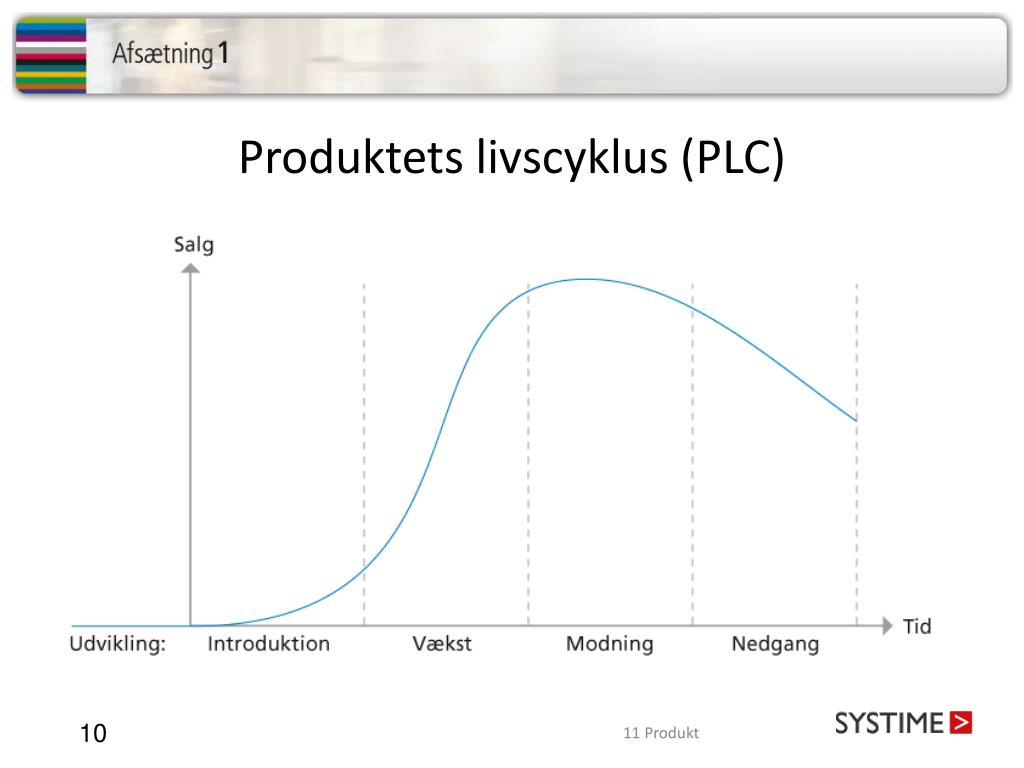 Afsætning 1

Produktets livscyklus (PLC)

Salg

Tid

Udvikling: Introduktion Vækst Modning Nedgang

10

11 Produkt

SYSTIME